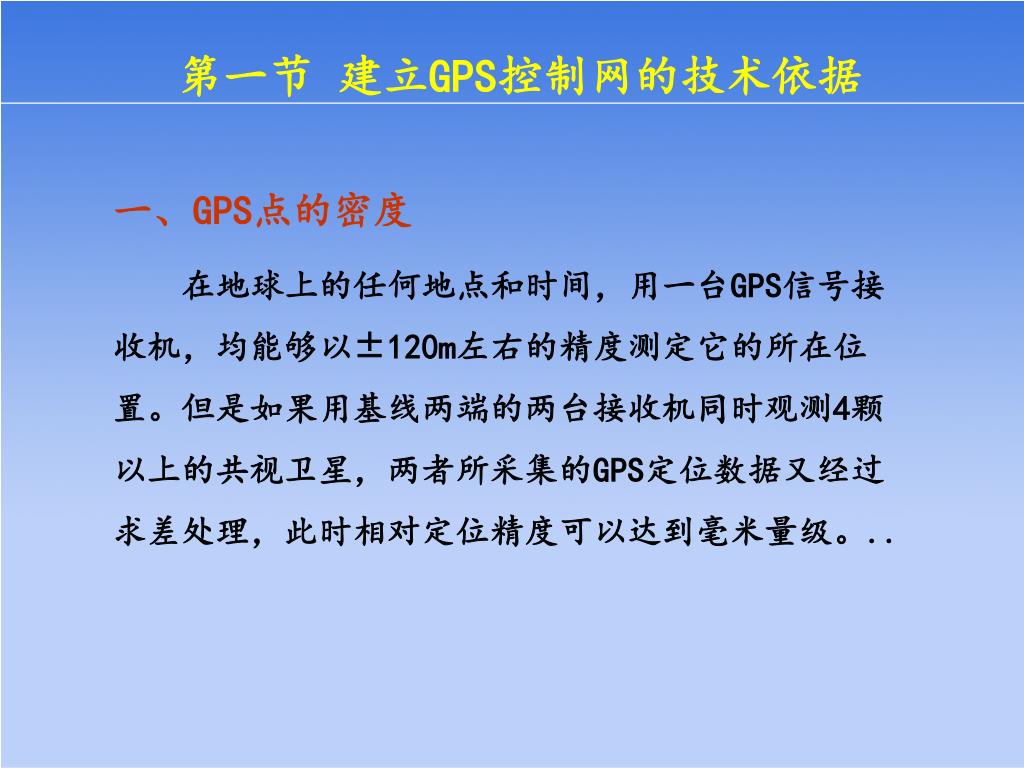 第一节 建立GPS控制网的技术依据

一、GPS点的密度

在地球上的任何地点和时间，用一台GPS信号接收机，均能够以±120m左右的精度测定它的所在位置。但是如果用基线两端的两台接收机同时观测4颗以上的共视卫星，两者所采集的GPS定位数据又经过求差处理，此时相对定位精度可以达到毫米量级。..